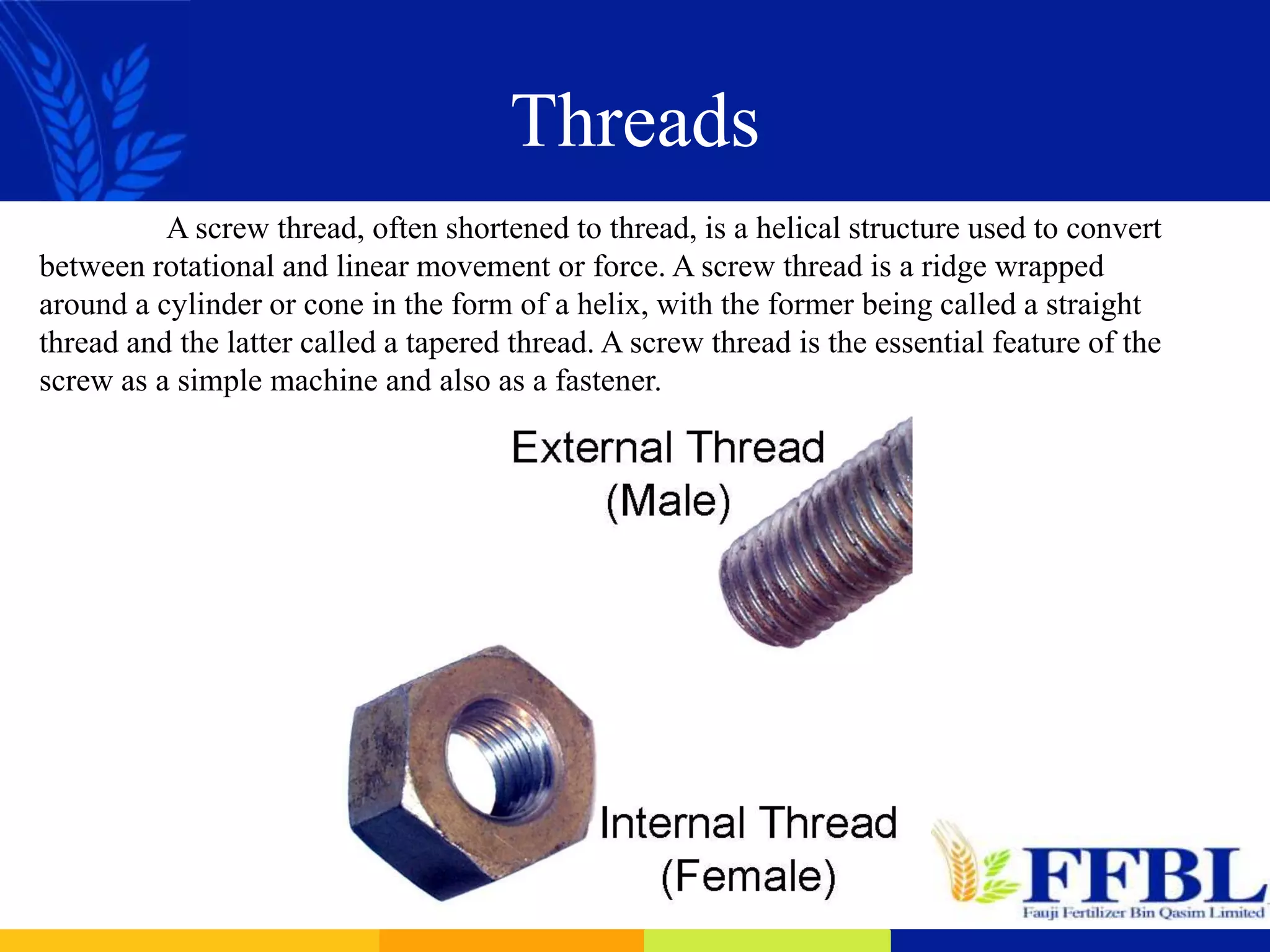 Threads

A screw thread, often shortened to thread, is a helical structure used to convert between rotational and linear movement or force. A screw thread is a ridge wrapped around a cylinder or cone in the form of a helix, with the former being called a straight thread and the latter called a tapered thread. A screw thread is the essential feature of the screw as a simple machine and also as a fastener.

External Thread
(Male)

Internal Thread
(Female)

FFBL
Fauji Fertilizer Bin Qasim Limited